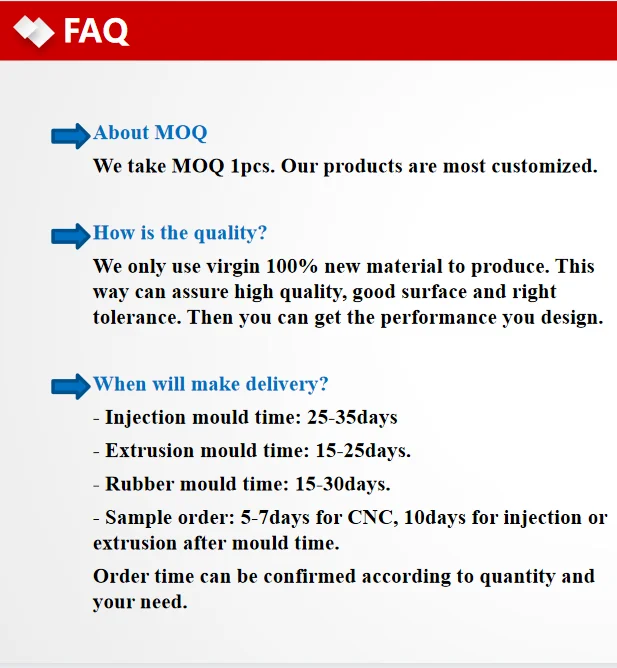 FAQ

About MOQ

We take MOQ 1pcs. Our products are most customized.

How is the quality?

We only use virgin 100% new material to produce. This way can assure high quality, good surface and right tolerance. Then you can get the performance you design.

When will make delivery?

- Injection mould time: 25-35days

- Extrusion mould time: 15-25days.

- Rubber mould time: 15-30days.

- Sample order: 5-7days for CNC, 10days for injection or extrusion after mould time.

Order time can be confirmed according to quantity and your need.